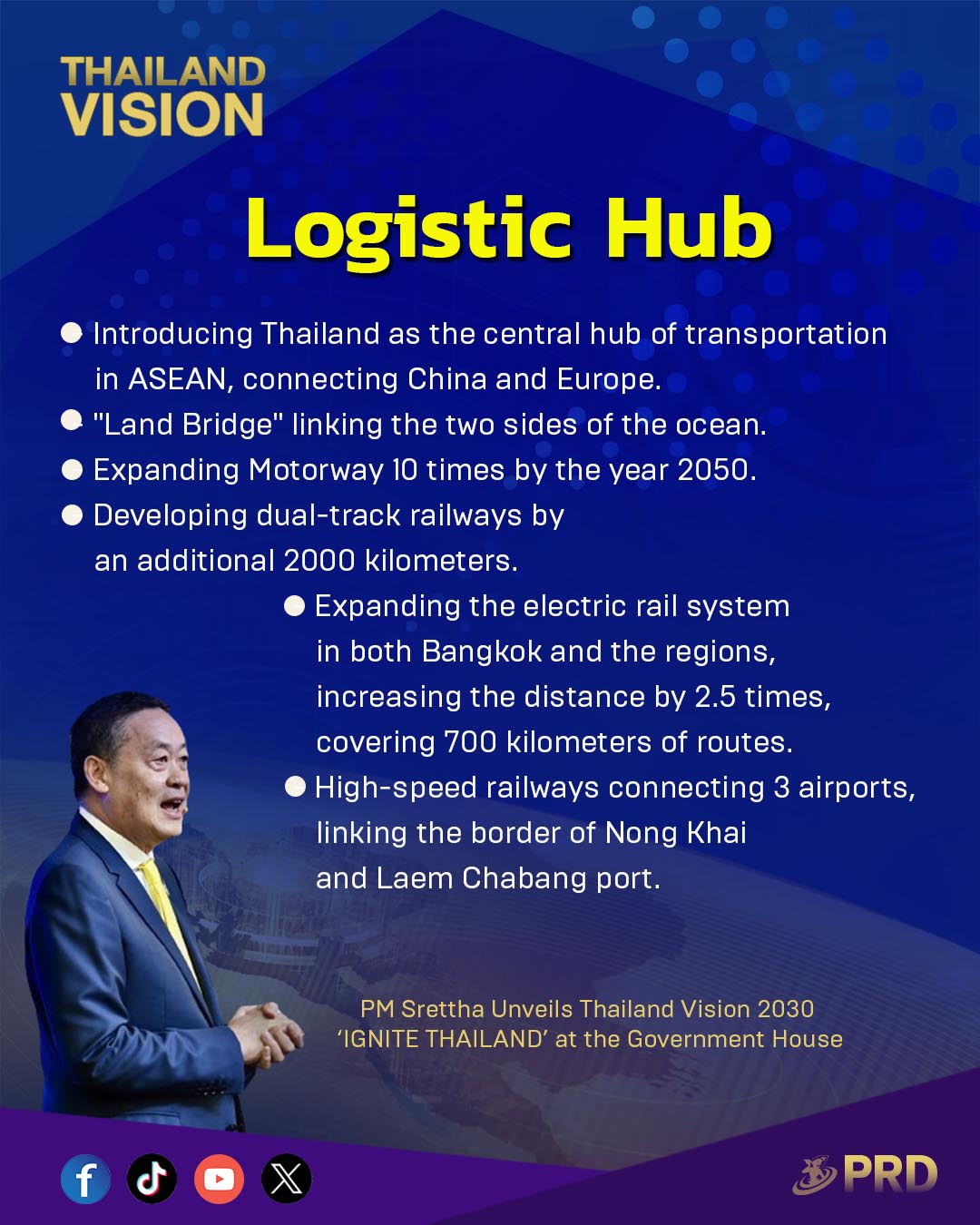 THAILAND VISION

Logistic Hub

● Introducing Thailand as the central hub of transportation in ASEAN, connecting China and Europe.
● "Land Bridge" linking the two sides of the ocean.
● Expanding Motorway 10 times by the year 2050.
● Developing dual-track railways by an additional 2000 kilometers.
● Expanding the electric rail system in both Bangkok and the regions, increasing the distance by 2.5 times, covering 700 kilometers of routes.
● High-speed railways connecting 3 airports, linking the border of Nong Khai and Laem Chabang port.

PM Srettha Unveils Thailand Vision 2030 'IGNITE THAILAND' at the Government House

PRD